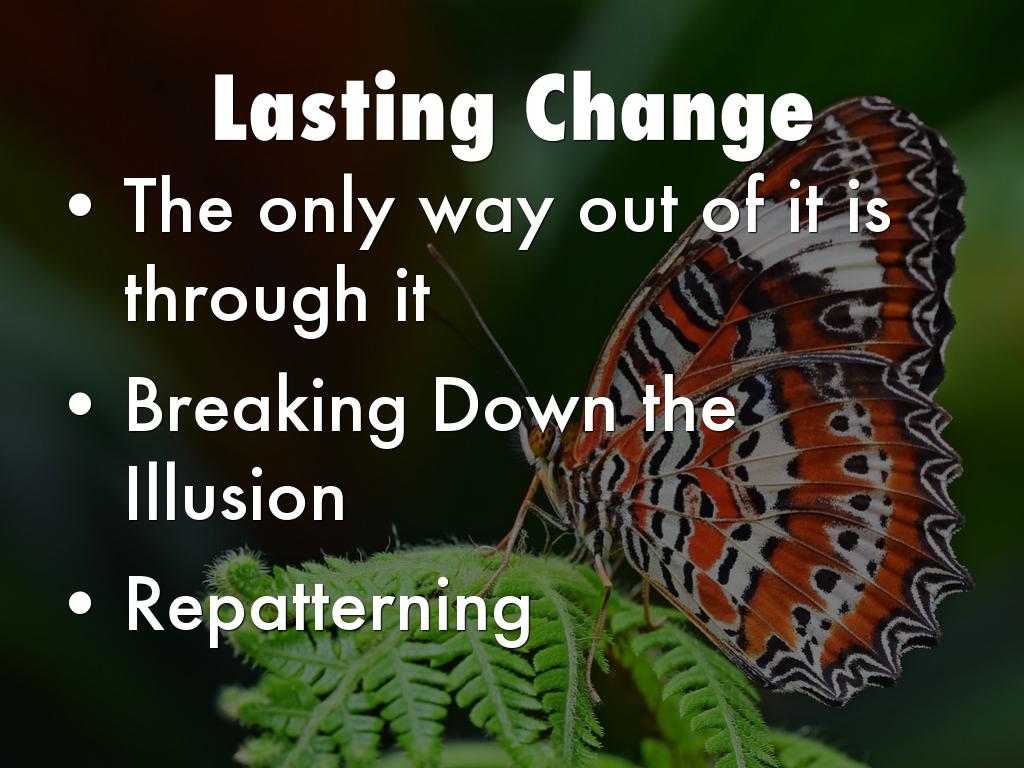 Lasting Change

• The only way out of it is through it
• Breaking Down the Illusion
• Repatterning